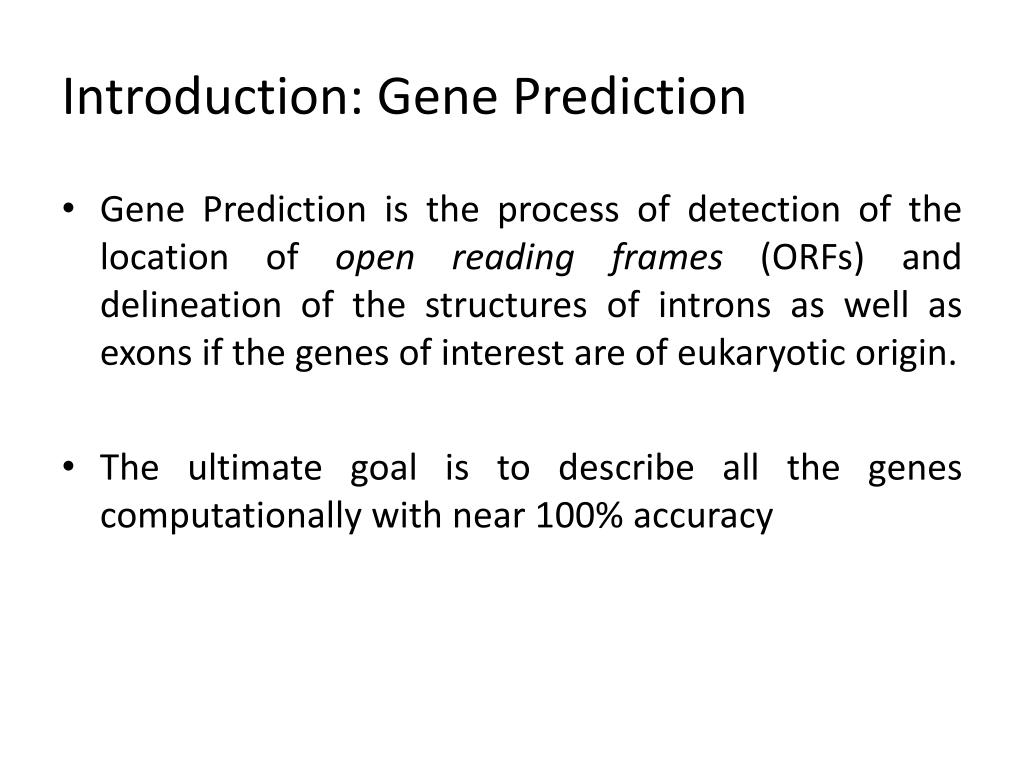 Introduction: Gene Prediction

• Gene Prediction is the process of detection of the location of open reading frames (ORFs) and delineation of the structures of introns as well as exons if the genes of interest are of eukaryotic origin.

• The ultimate goal is to describe all the genes computationally with near 100% accuracy